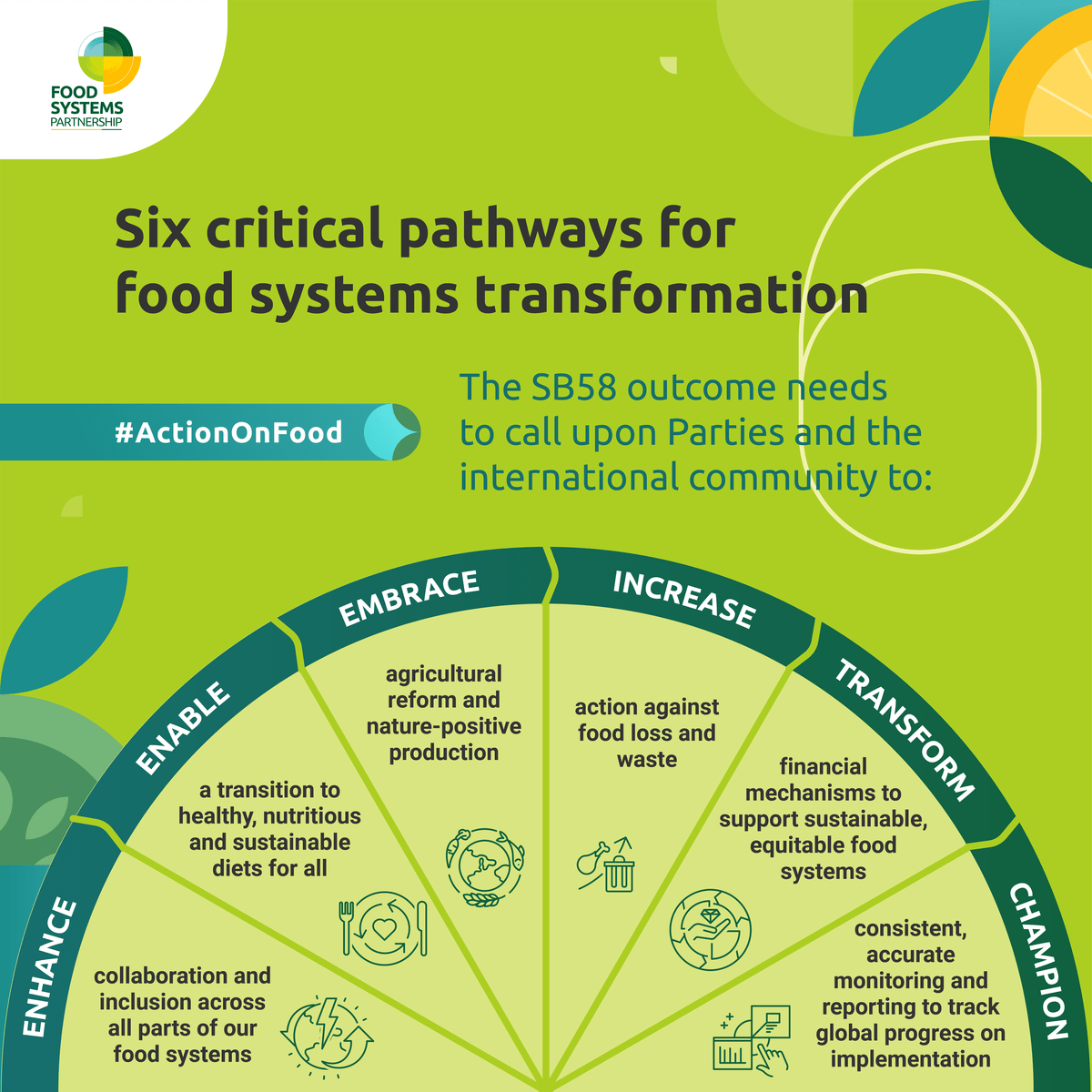 FOOD SYSTEMS PARTNERSHIP

Six critical pathways for food systems transformation

#ActionOnFood

The SB58 outcome needs to call upon Parties and the international community to:

ENHANCE
collaboration and inclusion across all parts of our food systems

ENABLE
a transition to healthy, nutritious and sustainable diets for all

EMBRACE
agricultural reform and nature-positive production

INCREASE
action against food loss and waste

TRANSFORM
financial mechanisms to support sustainable, equitable food systems

CHAMPION
consistent, accurate monitoring and reporting to track global progress on implementation